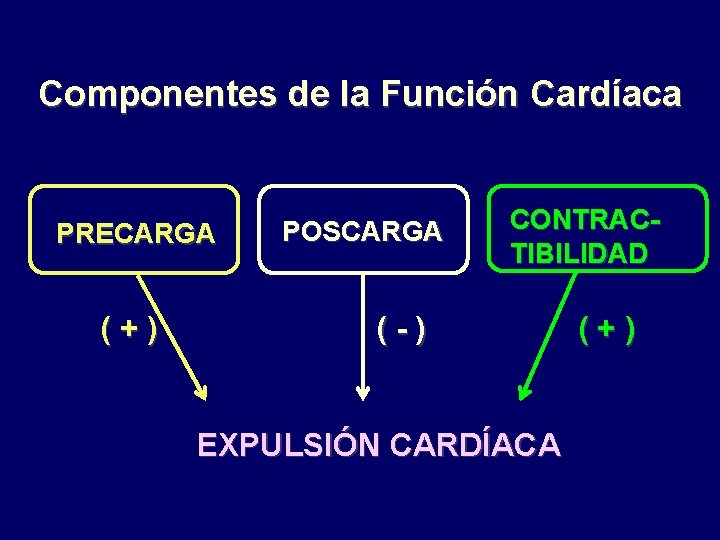 Componentes de la Función Cardíaca

PRECARGA

POSCARGA

CONTRACTIBILIDAD

( + )

( - )

( + )

EXPULSIÓN CARDÍACA